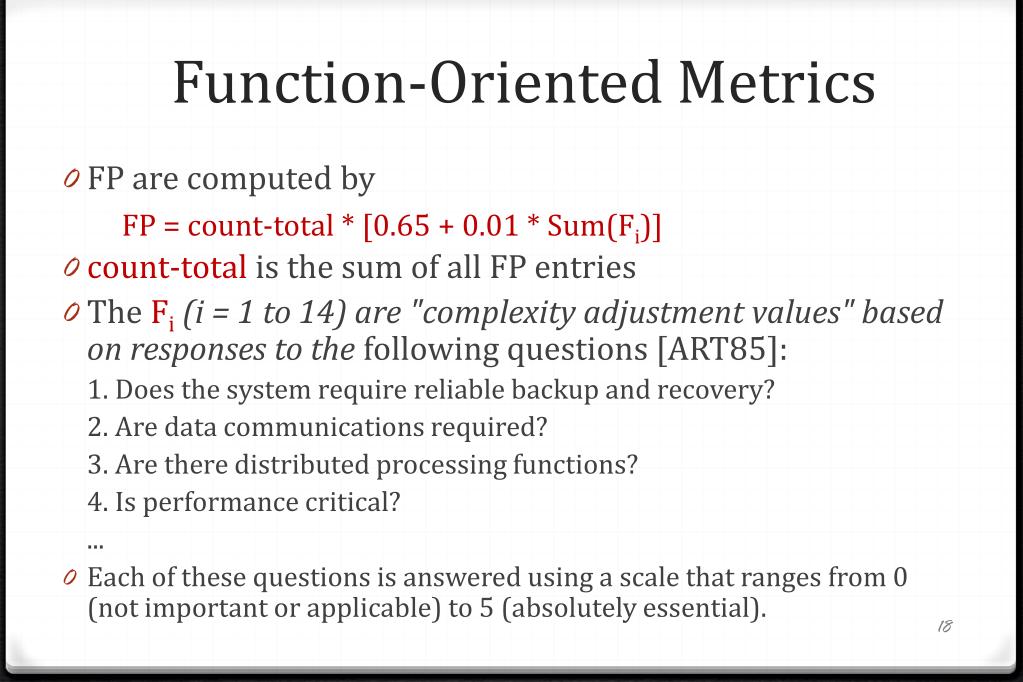 Function-Oriented Metrics

0 FP are computed by

FP = count-total * [0.65 + 0.01 * Sum($F_i$)]

0 count-total is the sum of all FP entries

0 The $F_i$ (i = 1 to 14) are "complexity adjustment values" based on responses to the following questions [ART85]:

1. Does the system require reliable backup and recovery?
2. Are data communications required?
3. Are there distributed processing functions?
4. Is performance critical?
...

0 Each of these questions is answered using a scale that ranges from 0 (not important or applicable) to 5 (absolutely essential).

18